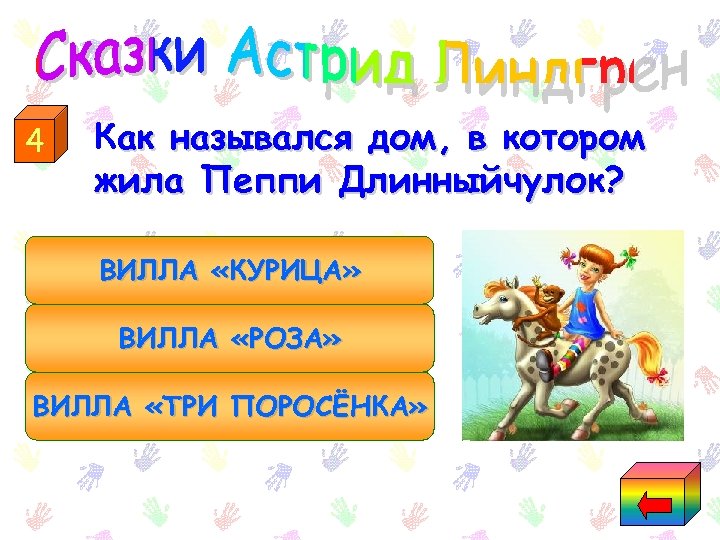 Сказки Астрид Линдгрен

4

Как назывался дом, в котором жила Пеппи Длинныйчулок?

ВИЛЛА «КУРИЦА»

ВИЛЛА «РОЗА»

ВИЛЛА «ТРИ ПОРОСЁНКА»